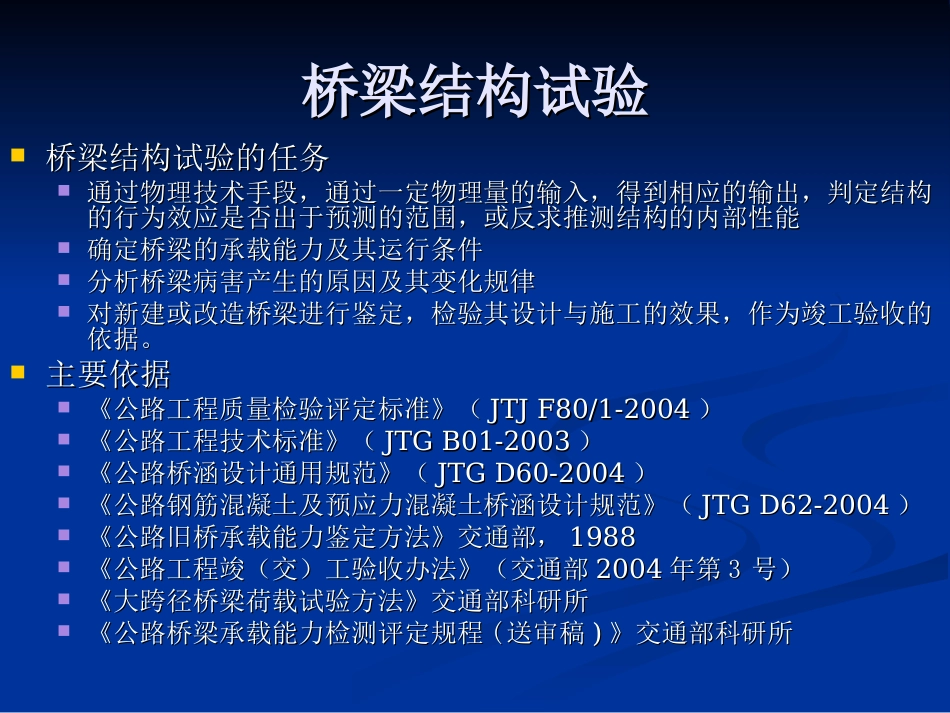 桥梁结构试验

桥梁结构试验的任务

通过物理技术手段，通过一定物理量的输入，得到相应的输出，判定结构的行为效应是否出于预测的范围，或反求推测结构的内部性能

确定桥梁的承载能力及其运行条件

分析桥梁病害产生的原因及其变化规律

对新建或改造桥梁进行鉴定，检验其设计与施工的效果，作为竣工验收的依据。

主要依据

《公路工程质量检验评定标准》（ JTJ F80/1-2004 ）

《公路工程技术标准》（ JTG B01-2003 ）

《公路桥涵设计通用规范》（ JTG D60-2004 ）

《公路钢筋混凝土及预应力混凝土桥涵设计规范》（ JTG D62-2004 ）

《公路旧桥承载能力鉴定方法》交通部， 1988

《公路工程竣（交）工验收办法》（交通部 2004 年第 3 号）

《大跨径桥梁荷载试验方法》交通部科研所

《公路桥梁承载能力检测评定规程 ( 送审稿 ) 》交通部科研所